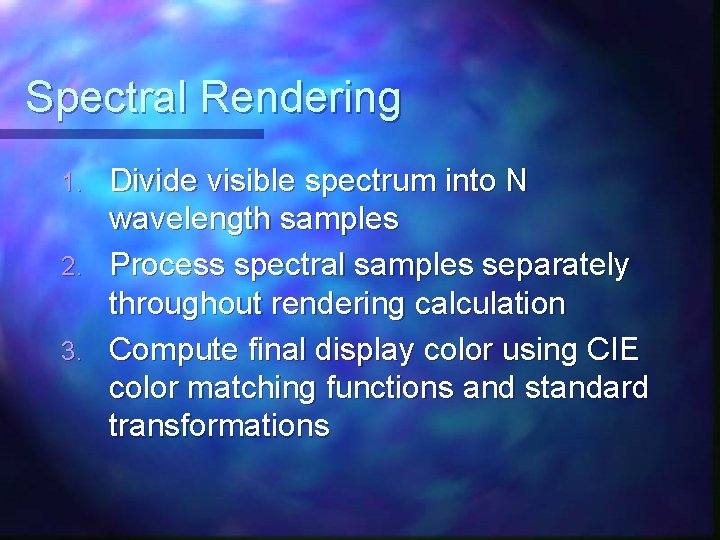 Spectral Rendering

1. Divide visible spectrum into N wavelength samples
2. Process spectral samples separately throughout rendering calculation
3. Compute final display color using CIE color matching functions and standard transformations